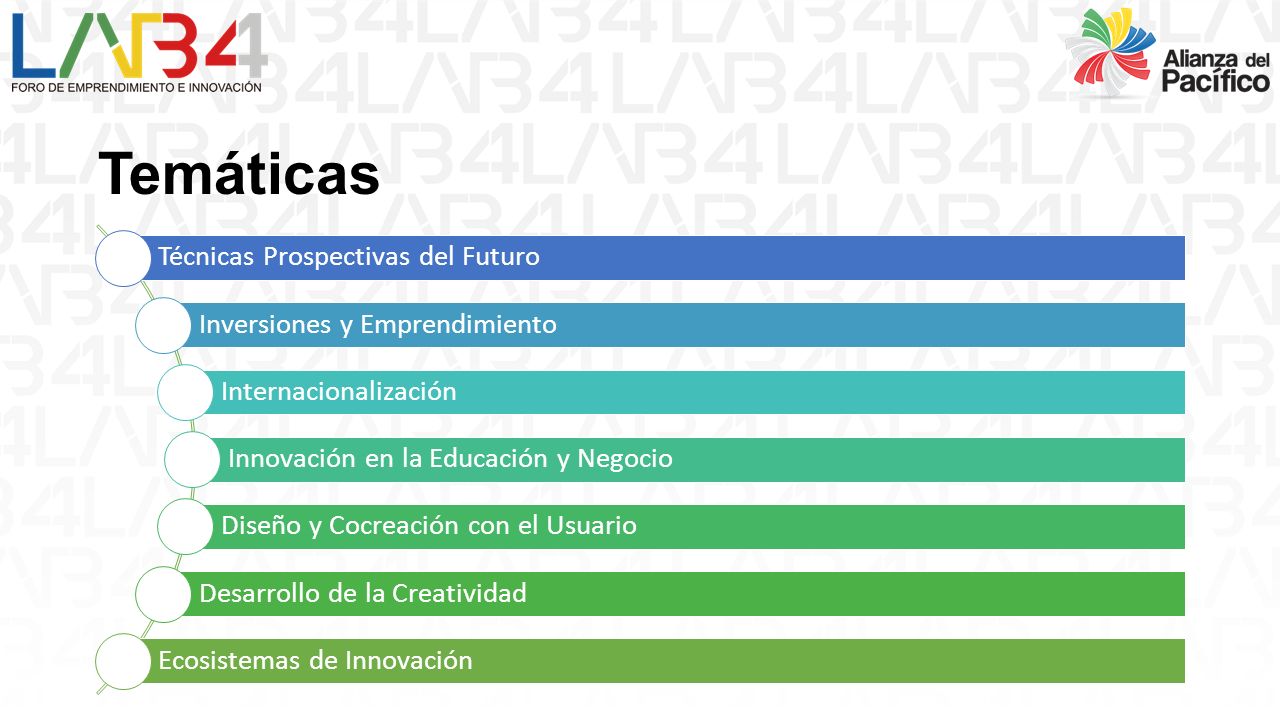 LAB4
FORO DE EMPRENDIMIENTO E INNOVACIÓN

Alianza del Pacífico

Temáticas

Técnicas Prospectivas del Futuro

Inversiones y Emprendimiento

Internacionalización

Innovación en la Educación y Negocio

Diseño y Cocreación con el Usuario

Desarrollo de la Creatividad

Ecosistemas de Innovación